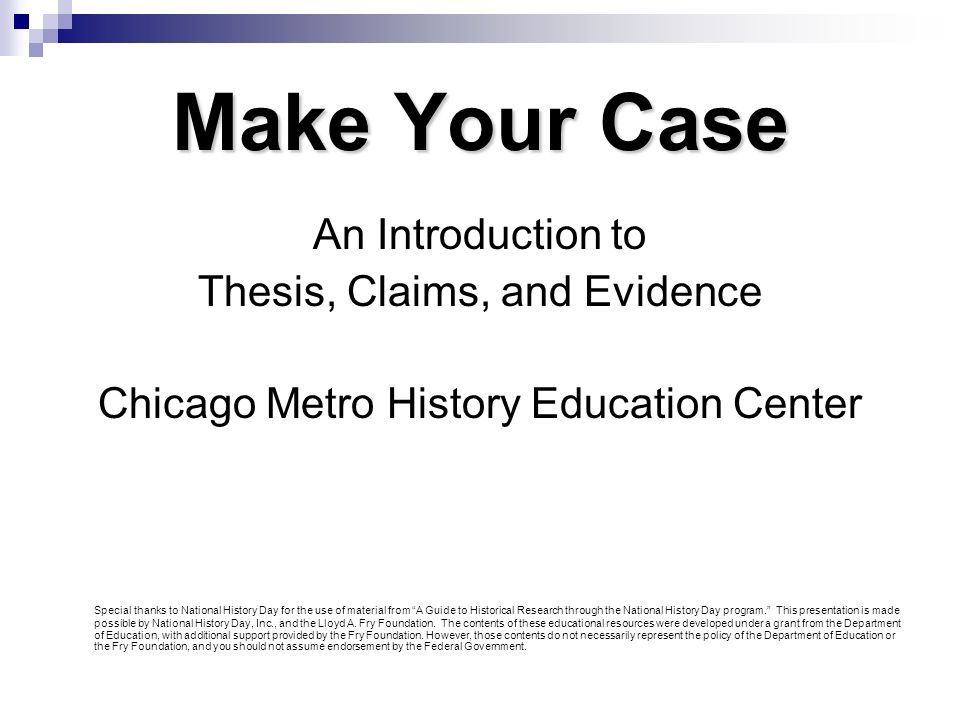 Make Your Case

An Introduction to
Thesis, Claims, and Evidence

Chicago Metro History Education Center

Special thanks to National History Day for the use of material from "A Guide to Historical Research through the National History Day program." This presentation is made possible by National History Day, Inc., and the Lloyd A. Fry Foundation. The contents of these educational resources were developed under a grant from the Department of Education, with additional support provided by the Fry Foundation. However, those contents do not necessarily represent the policy of the Department of Education or the Fry Foundation, and you should not assume endorsement by the Federal Government.